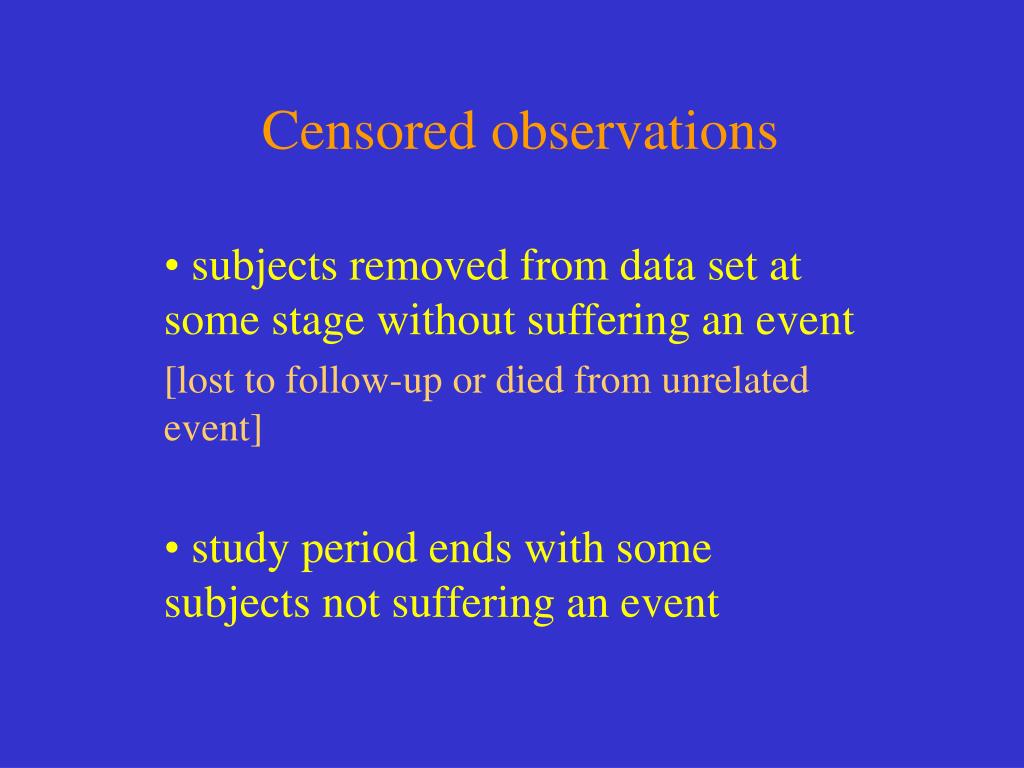 Censored observations

• subjects removed from data set at some stage without suffering an event

[lost to follow-up or died from unrelated event]

• study period ends with some subjects not suffering an event